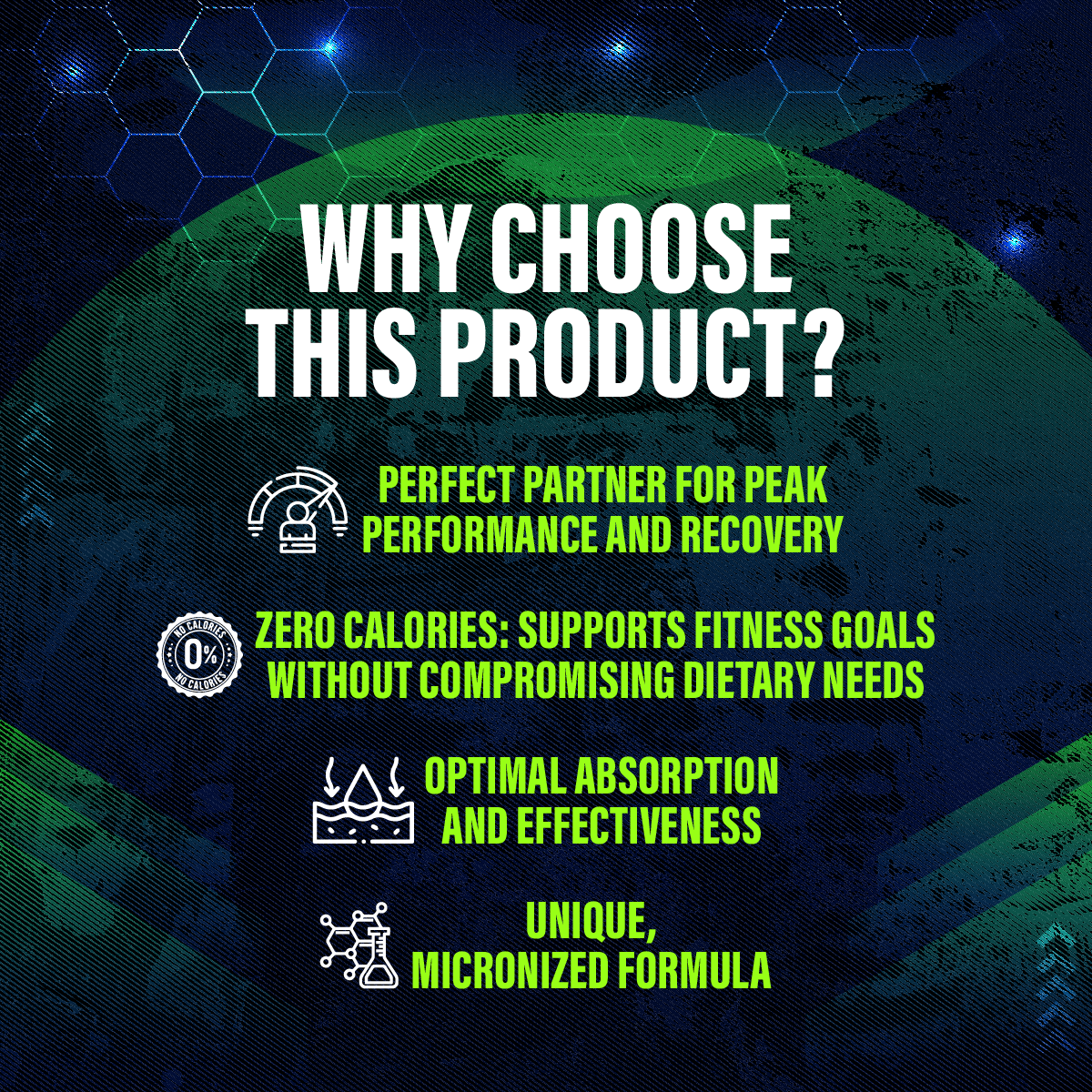 WHY CHOOSE THIS PRODUCT?

PERFECT PARTNER FOR PEAK PERFORMANCE AND RECOVERY

NO CALORIES 0% NO CALORIES

ZERO CALORIES: SUPPORTS FITNESS GOALS WITHOUT COMPROMISING DIETARY NEEDS

OPTIMAL ABSORPTION AND EFFECTIVENESS

UNIQUE, MICRONIZED FORMULA